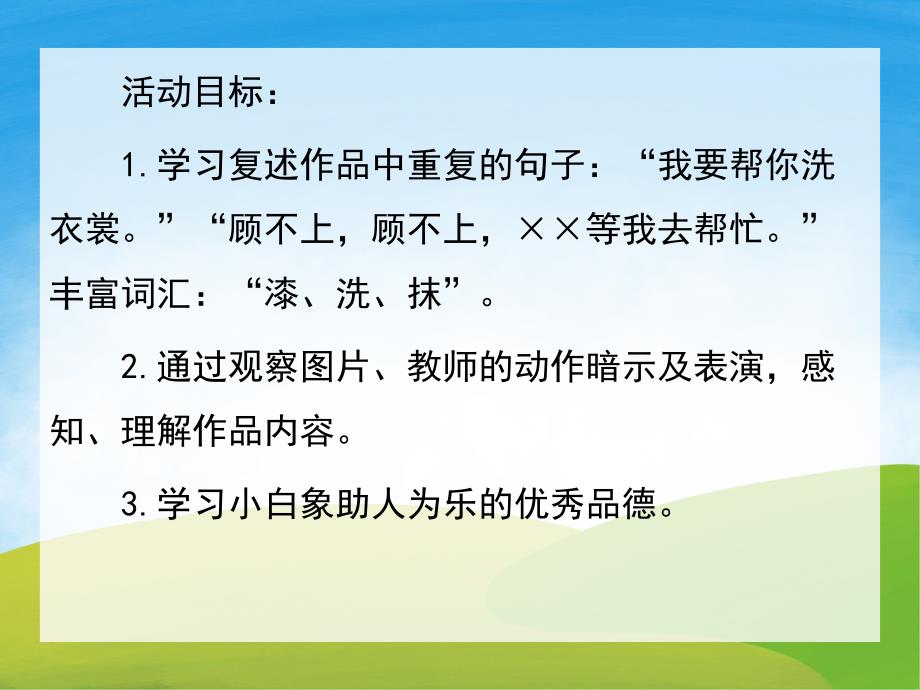 活动目标：

1.学习复述作品中重复的句子：“我要帮你洗衣裳。”“顾不上，顾不上，××等我去帮忙。”丰富词汇：“漆、洗、抹”。

2.通过观察图片、教师的动作暗示及表演，感知、理解作品内容。

3.学习小白象助人为乐的优秀品德。